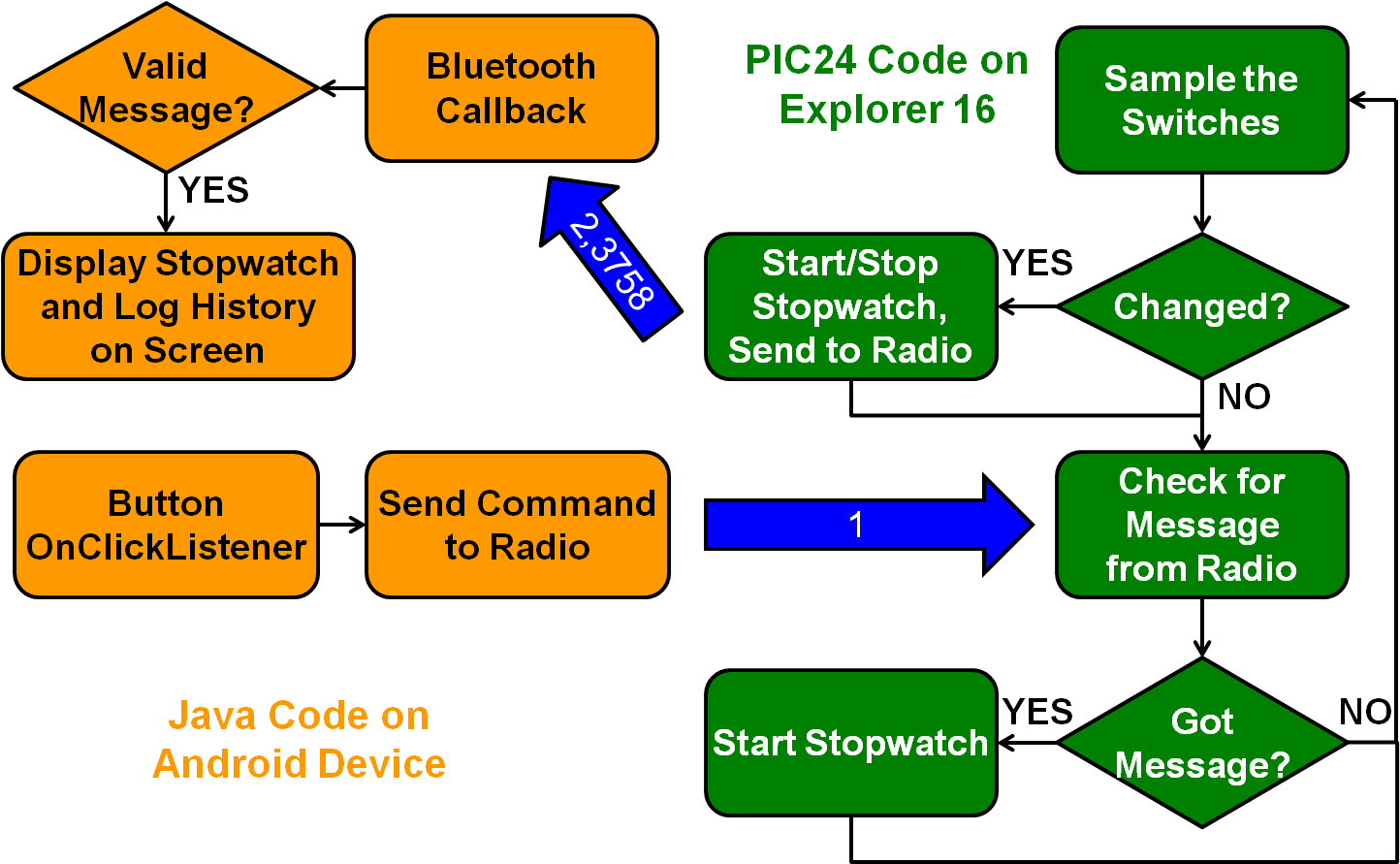 Valid Message?

Bluetooth Callback

PIC24 Code on Explorer 16

Sample the Switches

YES

Display Stopwatch and Log History on Screen

2,3758

Start/Stop Stopwatch, Send to Radio

YES

Changed?

NO

Button OnClickListener

Send Command to Radio

1

Check for Message from Radio

Java Code on Android Device

Start Stopwatch

YES

Got Message?

NO